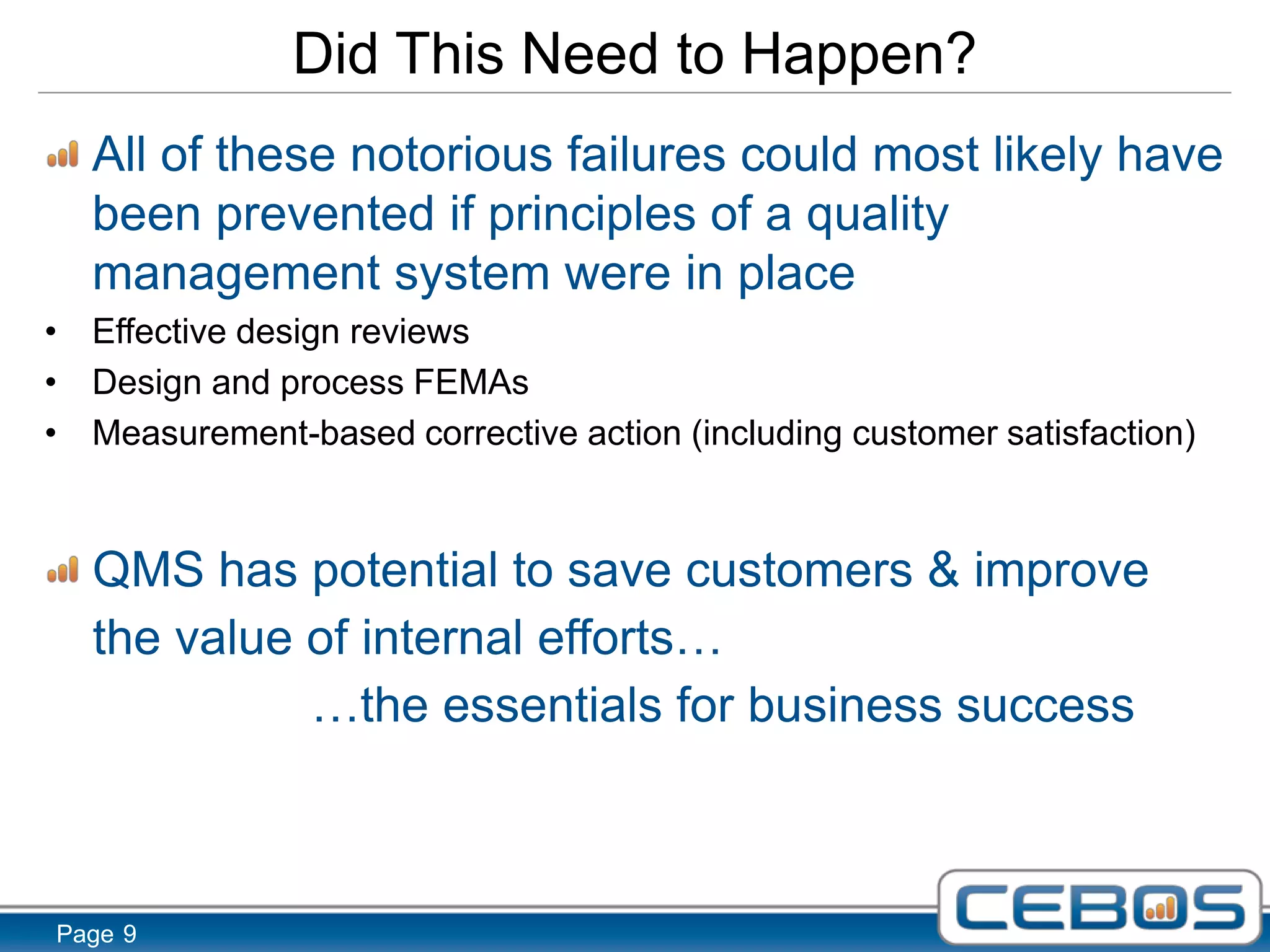 Did This Need to Happen?

All of these notorious failures could most likely have been prevented if principles of a quality management system were in place

• Effective design reviews
• Design and process FEMAs
• Measurement-based corrective action (including customer satisfaction)

QMS has potential to save customers & improve the value of internal efforts…

…the essentials for business success

Page 9

CEBOS